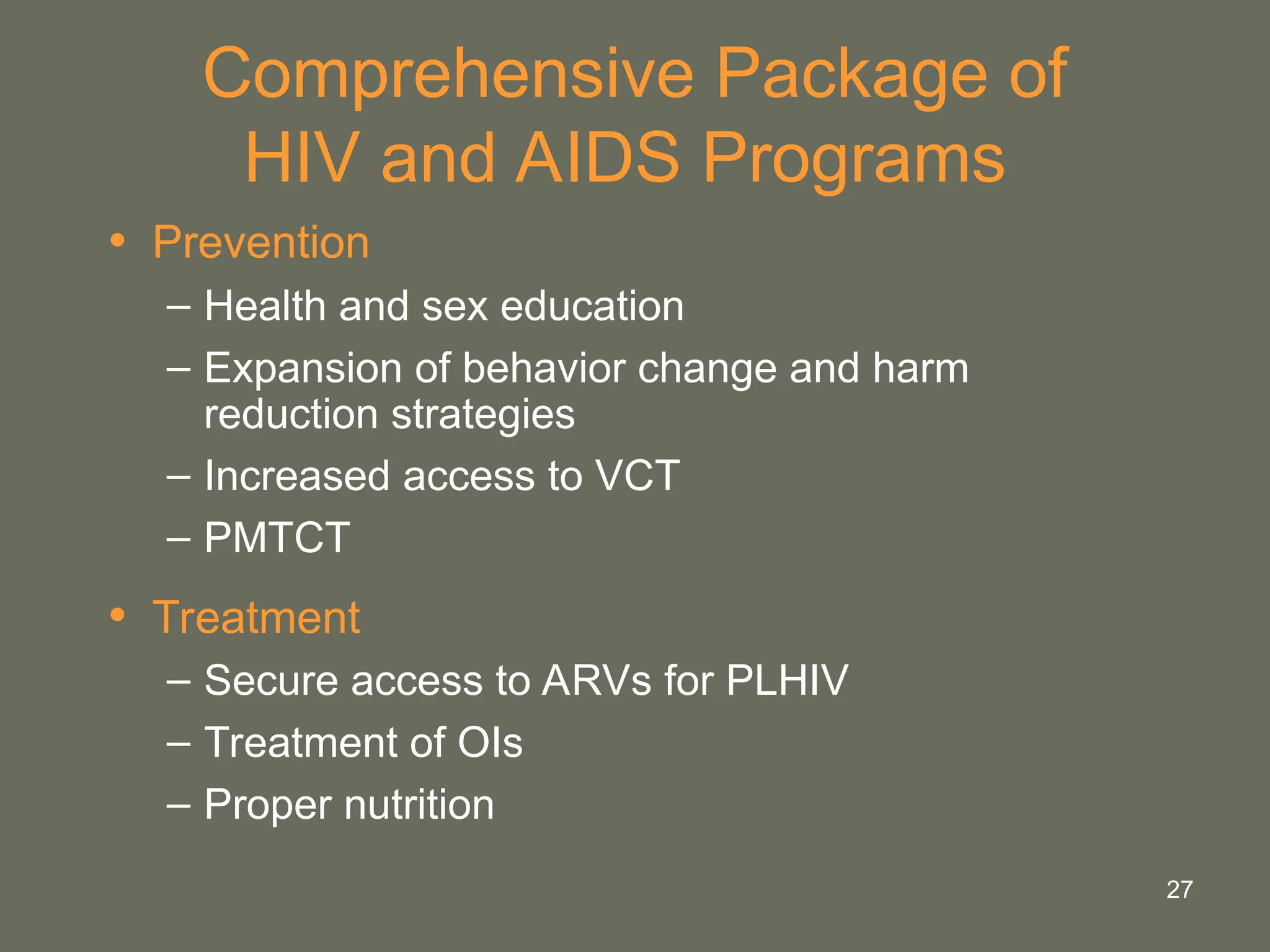 Comprehensive Package of HIV and AIDS Programs

• Prevention
– Health and sex education
– Expansion of behavior change and harm reduction strategies
– Increased access to VCT
– PMTCT

• Treatment
– Secure access to ARVs for PLHIV
– Treatment of OIs
– Proper nutrition

27